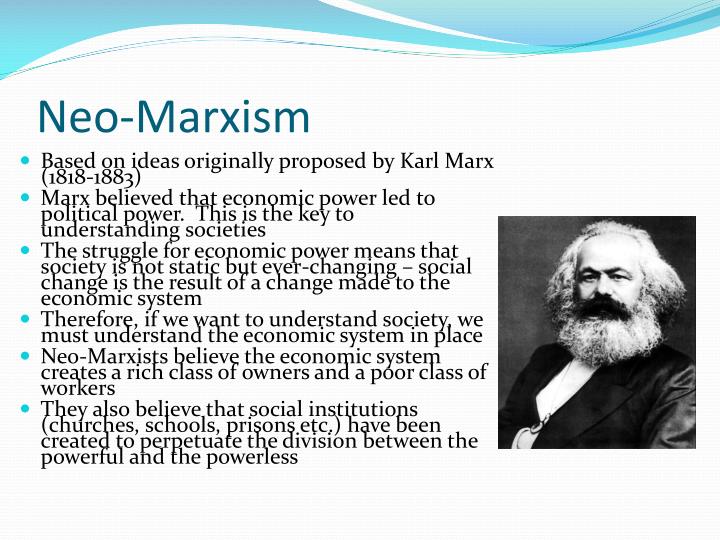 Neo-Marxism

- Based on ideas originally proposed by Karl Marx (1818-1883)
- Marx believed that economic power led to political power. This is the key to understanding societies
- The struggle for economic power means that society is not static but ever-changing – social change is the result of a change made to the economic system
- Therefore, if we want to understand society, we must understand the economic system in place
- Neo-Marxists believe the economic system creates a rich class of owners and a poor class of workers
- They also believe that social institutions (churches, schools, prisons etc.) have been created to perpetuate the division between the powerful and the powerless